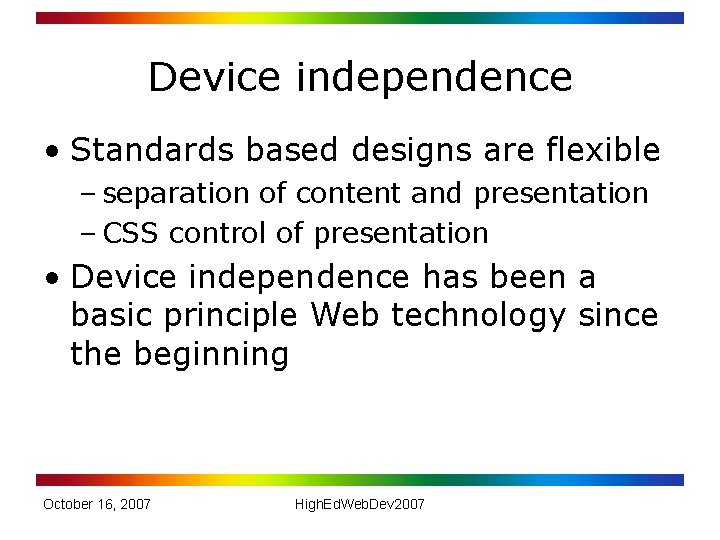 Device independence

• Standards based designs are flexible
– separation of content and presentation
– CSS control of presentation

• Device independence has been a basic principle Web technology since the beginning

October 16, 2007

HighEdWebDev2007